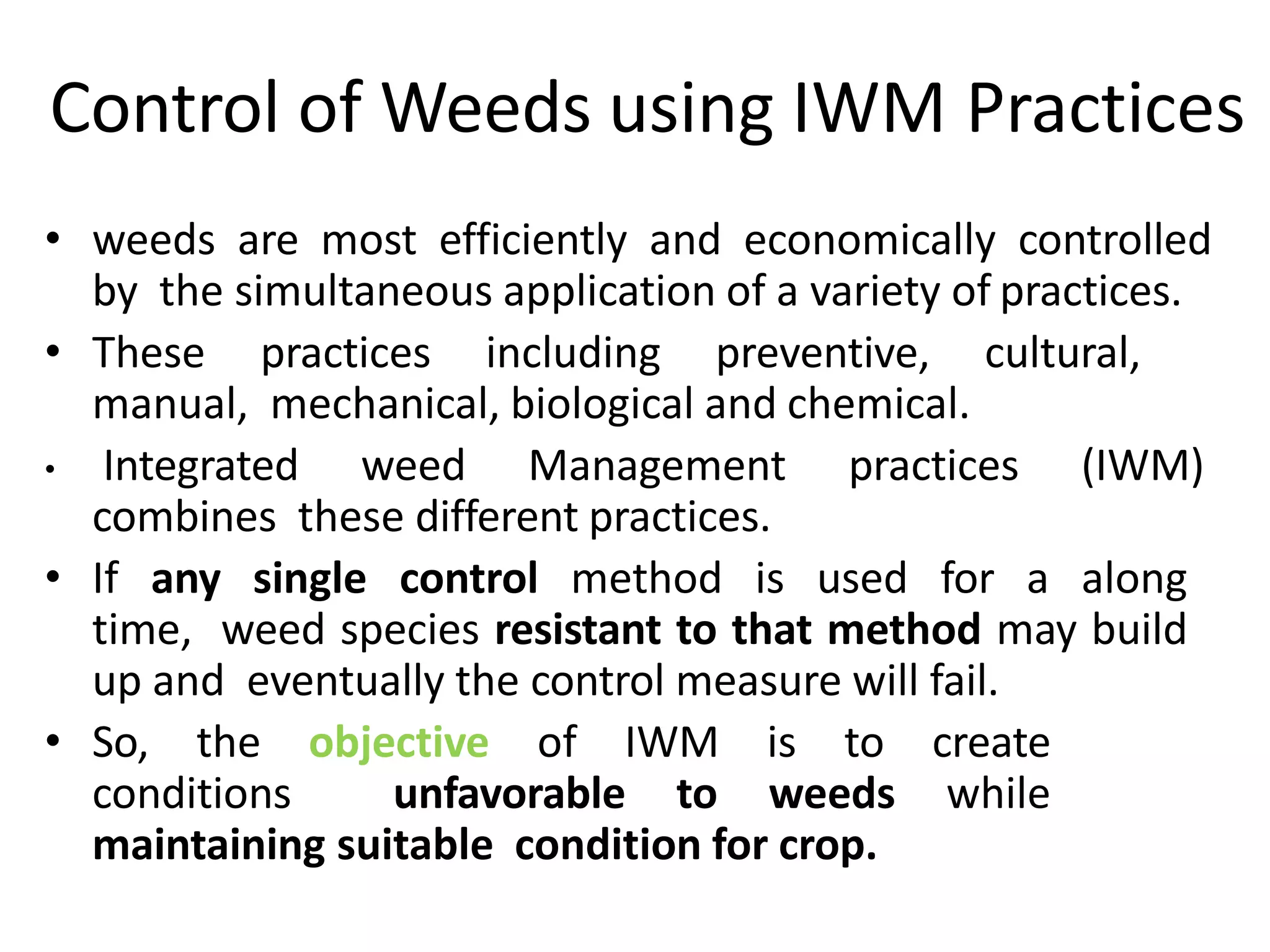 Control of Weeds using IWM Practices

• weeds are most efficiently and economically controlled by the simultaneous application of a variety of practices.

• These practices including preventive, cultural, manual, mechanical, biological and chemical.

• Integrated weed Management practices (IWM) combines these different practices.

• If any single control method is used for a along time, weed species resistant to that method may build up and eventually the control measure will fail.

• So, the objective of IWM is to create conditions unfavorable to weeds while maintaining suitable condition for crop.